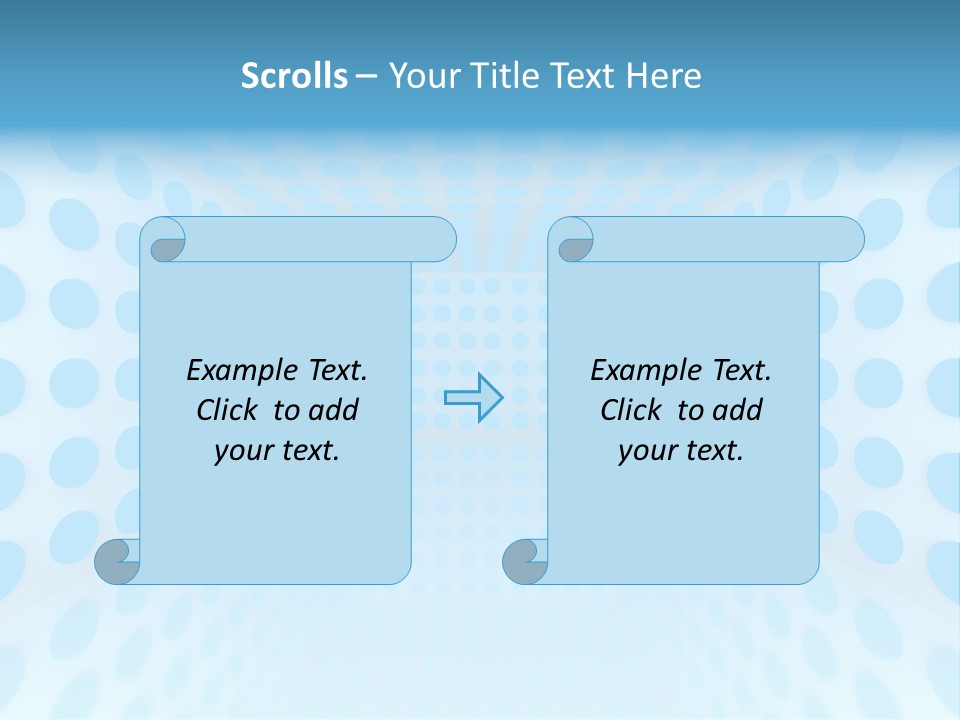 Scrolls – Your Title Text Here

Example Text. Click to add your text.

Example Text. Click to add your text.